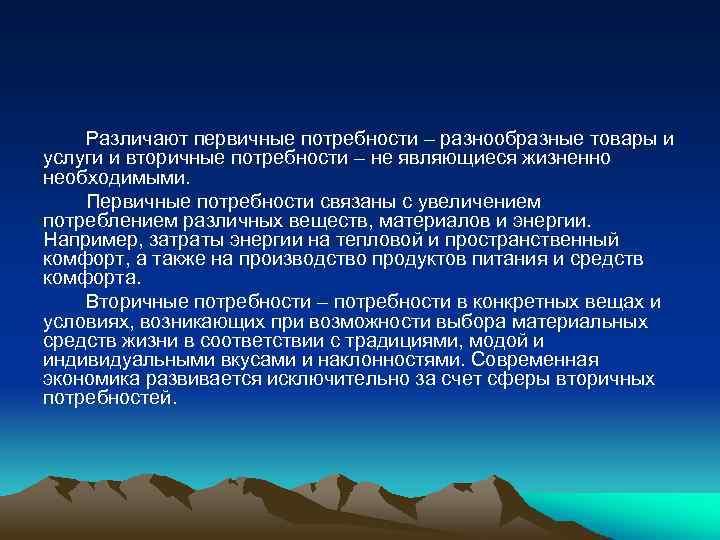 Различают первичные потребности – разнообразные товары и услуги и вторичные потребности – не являющиеся жизненно необходимыми.

Первичные потребности связаны с увеличением потреблением различных веществ, материалов и энергии. Например, затраты энергии на тепловой и пространственный комфорт, а также на производство продуктов питания и средств комфорта.

Вторичные потребности – потребности в конкретных вещах и условиях, возникающих при возможности выбора материальных средств жизни в соответствии с традициями, модой и индивидуальными вкусами и наклонностями. Современная экономика развивается исключительно за счет сферы вторичных потребностей.